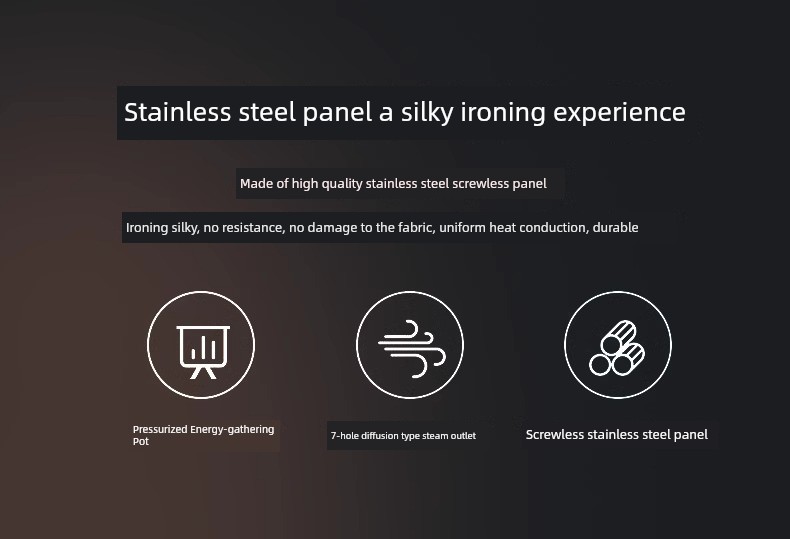 Stainless steel panel a silky ironing experience

Made of high quality stainless steel screwless panel

Ironing silky, no resistance, no damage to the fabric, uniform heat conduction, durable

Pressurized Energy-gathering Pot

7-hole diffusion type steam outlet

Screwless stainless steel panel